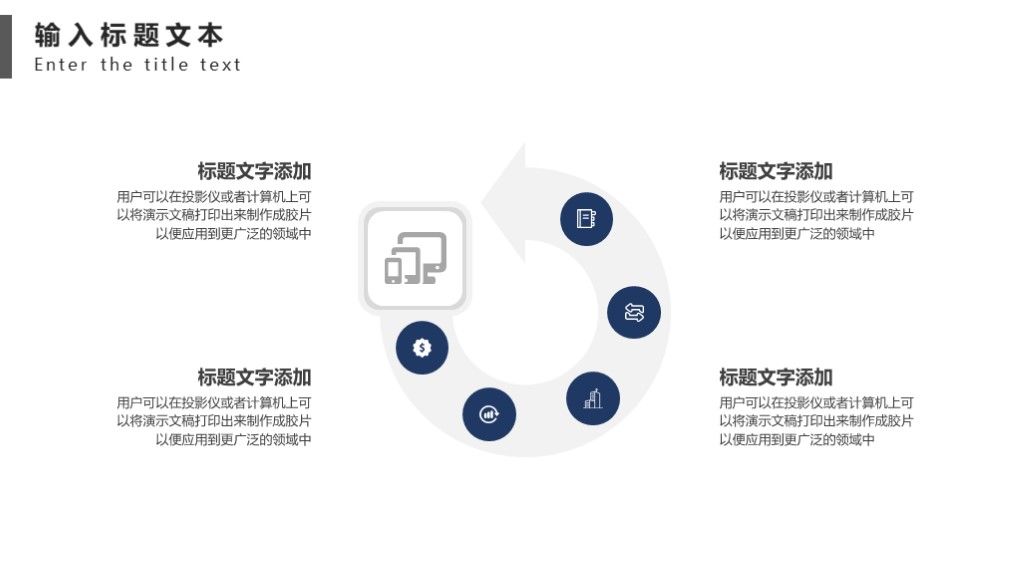 输入标题文本
Enter the title text

标题文字添加
用户可以在投影仪或者计算机上可以将演示文稿打印出来制作成胶片以便应用到更广泛的领域中

标题文字添加
用户可以在投影仪或者计算机上可以将演示文稿打印出来制作成胶片以便应用到更广泛的领域中

标题文字添加
用户可以在投影仪或者计算机上可以将演示文稿打印出来制作成胶片以便应用到更广泛的领域中

标题文字添加
用户可以在投影仪或者计算机上可以将演示文稿打印出来制作成胶片以便应用到更广泛的领域中